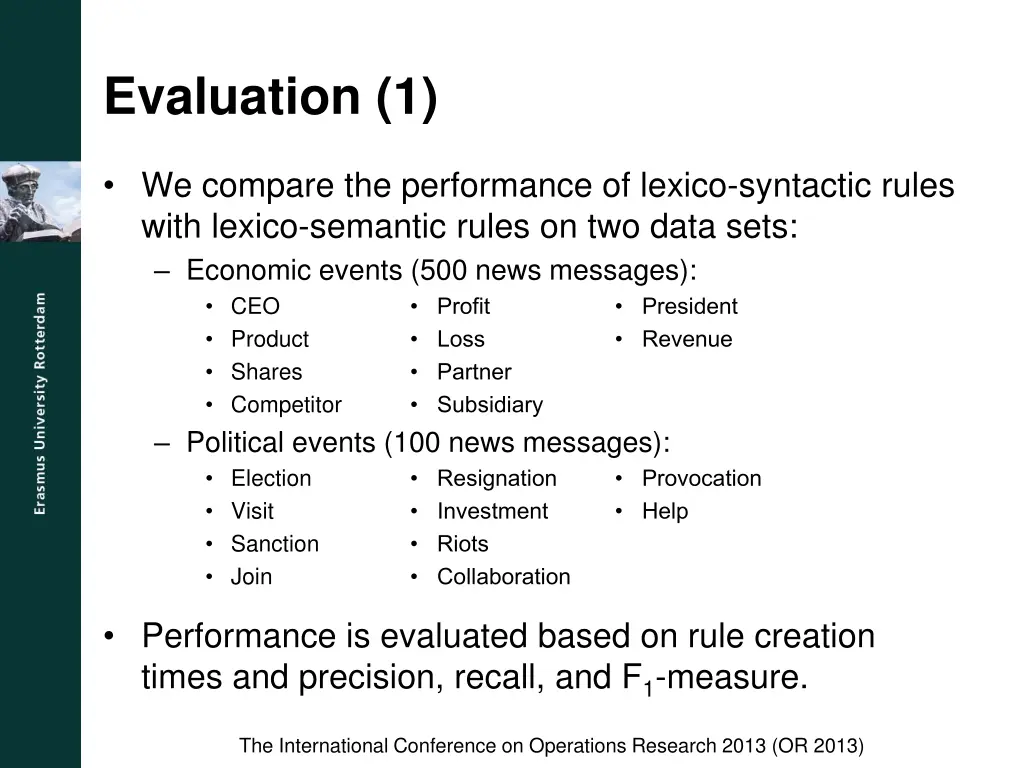 Erasmus University Rotterdam

Evaluation (1)

• We compare the performance of lexico-syntactic rules with lexico-semantic rules on two data sets:
– Economic events (500 news messages):
• CEO
• Product
• Shares
• Competitor
• Profit
• Loss
• Partner
• Subsidiary
• President
• Revenue
– Political events (100 news messages):
• Election
• Visit
• Sanction
• Join
• Resignation
• Investment
• Riots
• Collaboration
• Provocation
• Help

• Performance is evaluated based on rule creation times and precision, recall, and $F_1$-measure.

The International Conference on Operations Research 2013 (OR 2013)